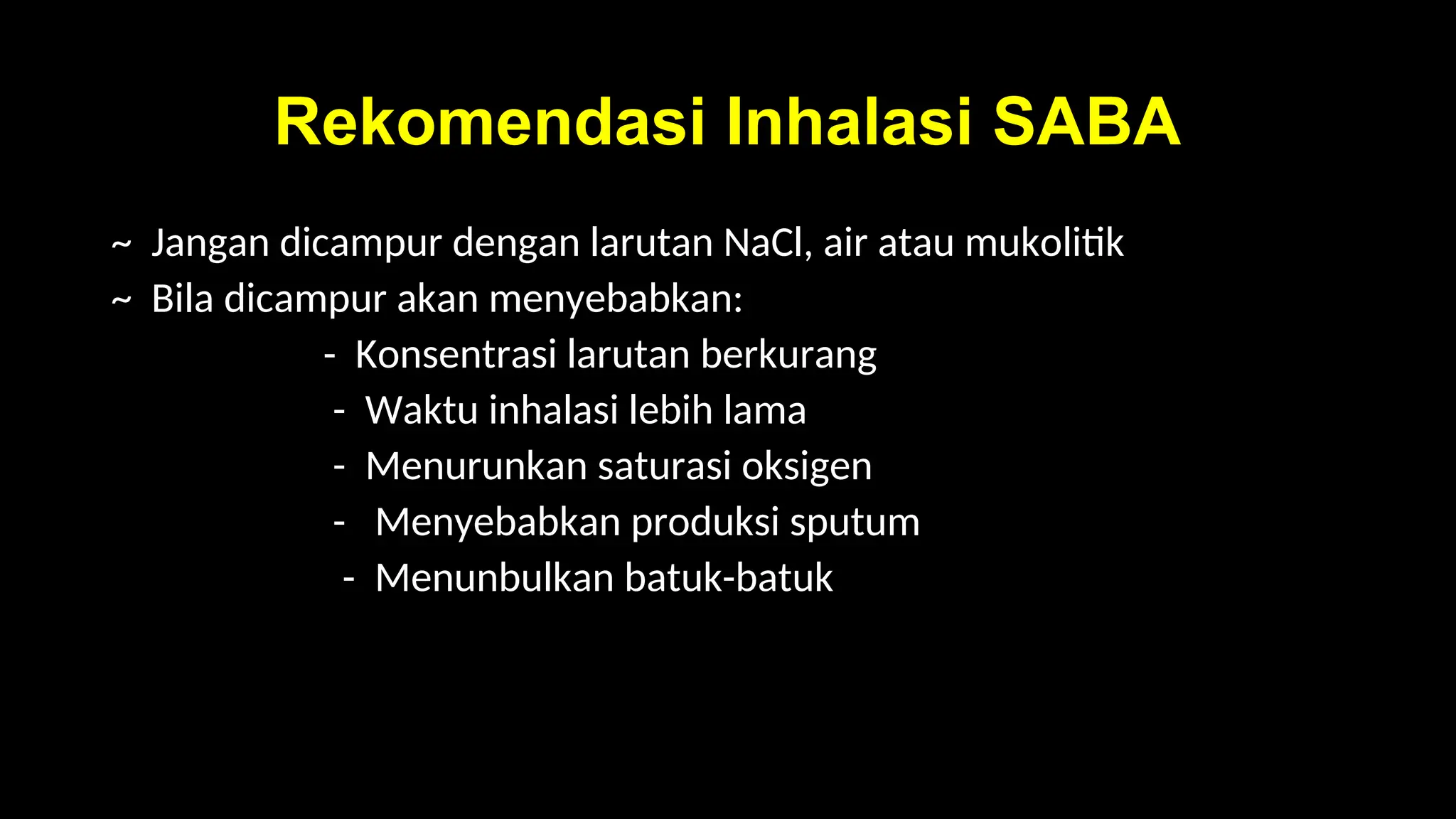 Rekomendasi Inhalasi SABA

~ Jangan dicampur dengan larutan NaCl, air atau mukolitik
~ Bila dicampur akan menyebabkan:
- Konsentrasi larutan berkurang
- Waktu inhalasi lebih lama
- Menurunkan saturasi oksigen
- Menyebabkan produksi sputum
- Menunbulkan batuk-batuk